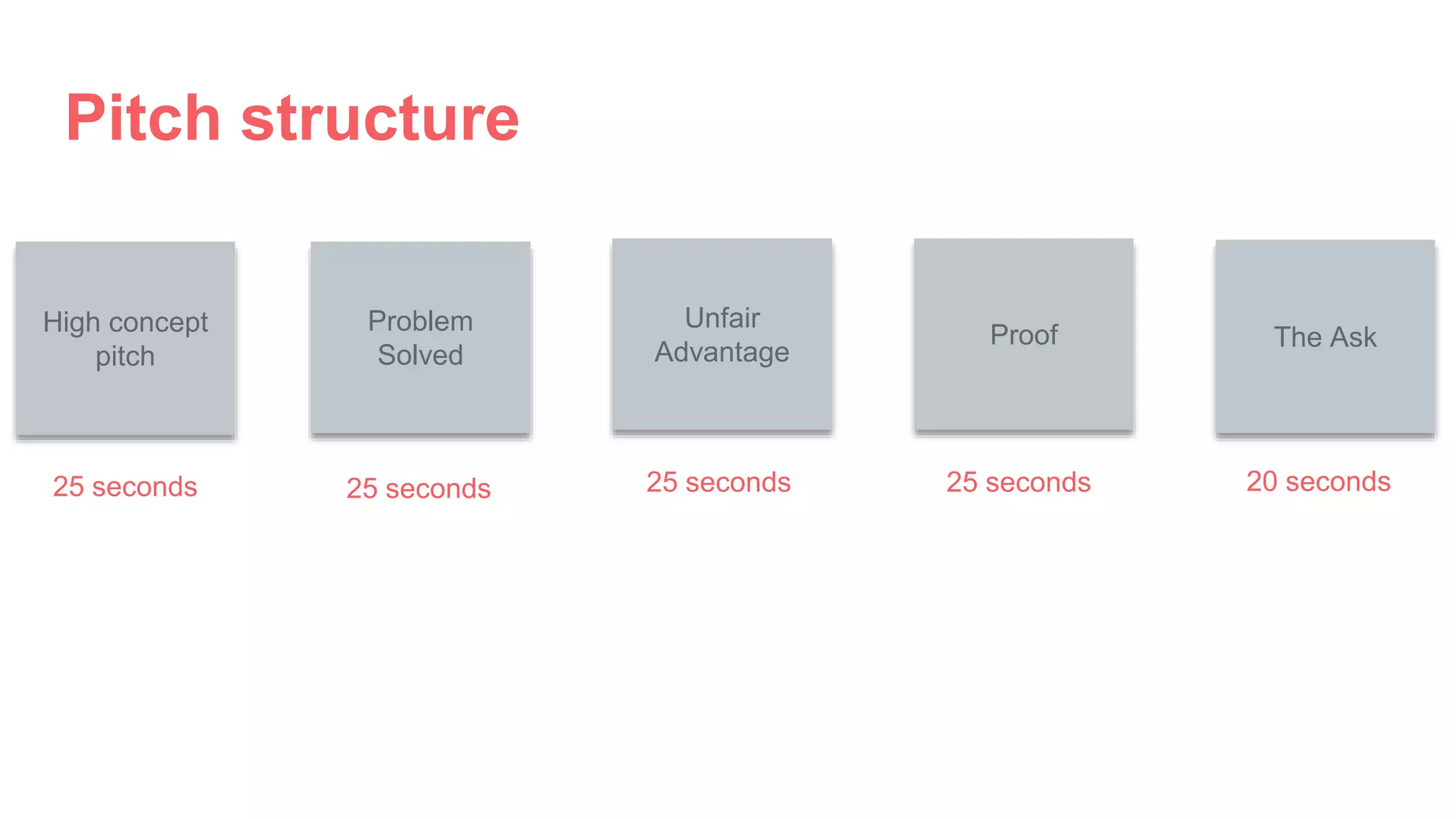 Pitch structure

High concept pitch

25 seconds

Problem Solved

25 seconds

Unfair Advantage

25 seconds

Proof

25 seconds

The Ask

20 seconds